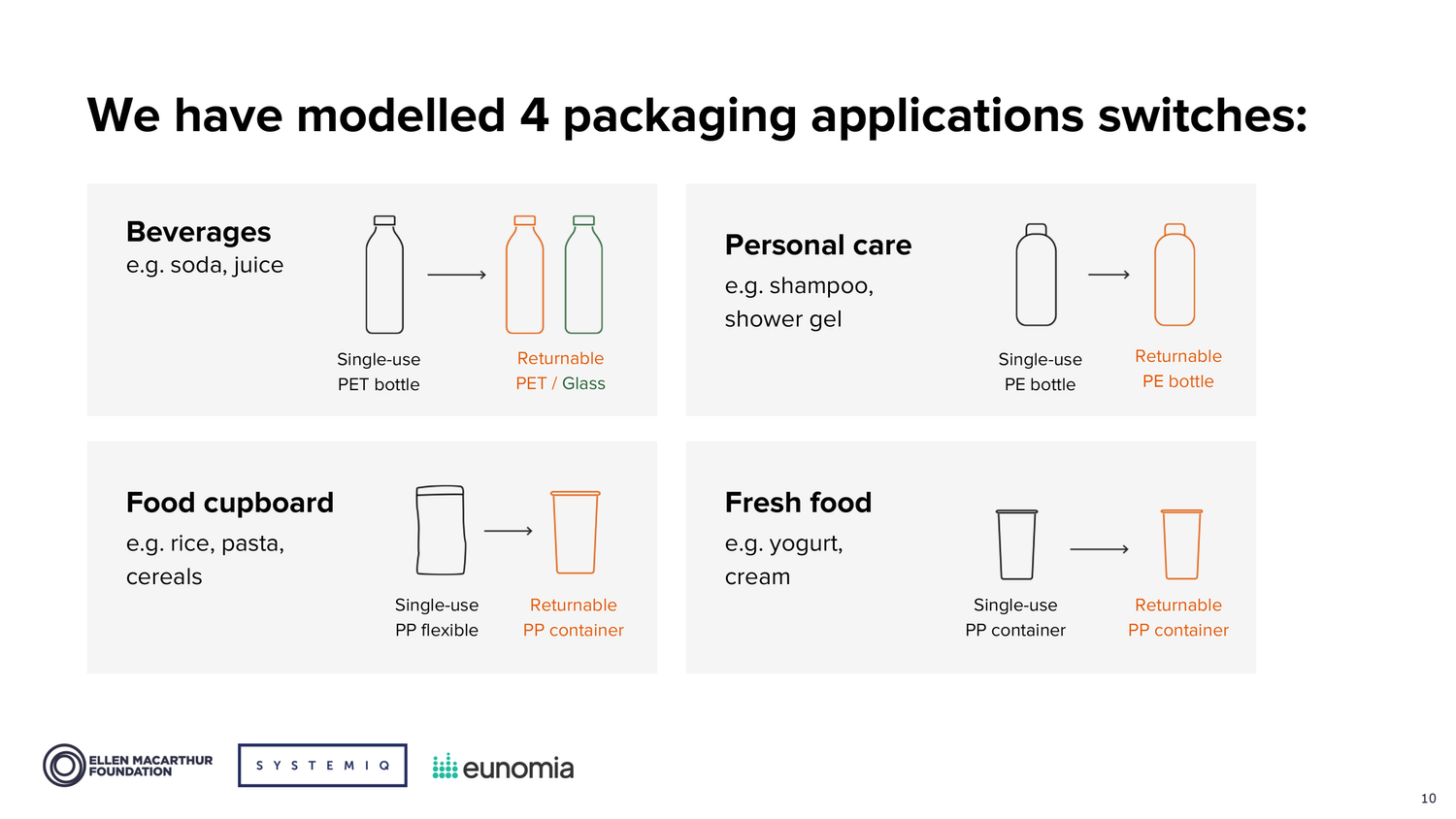 We have modelled 4 packaging applications switches:

Beverages
e.g. soda, juice

Single-use PET bottle

Returnable PET / Glass

Personal care
e.g. shampoo, shower gel

Single-use PE bottle

Returnable PE bottle

Food cupboard
e.g. rice, pasta, cereals

Single-use PP flexible

Returnable PP container

Fresh food
e.g. yogurt, cream

Single-use PP container

Returnable PP container

ELLEN MACARTHUR FOUNDATION

SYSTEMIQ

eunomia

10